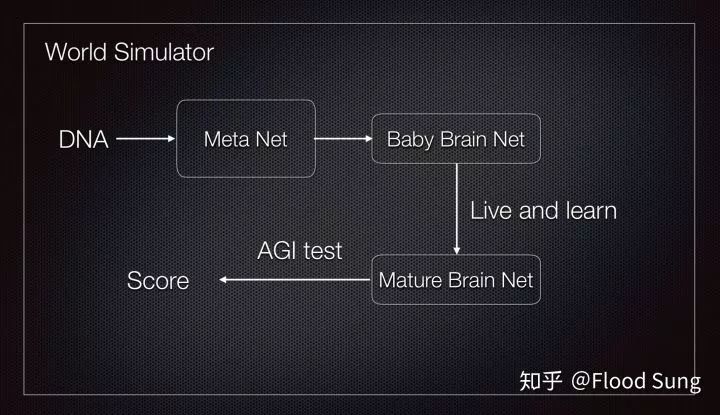 World Simulator

DNA

Meta Net

Baby Brain Net

Live and learn

AGI test

Score

Mature Brain Net

知乎 @Flood Sung